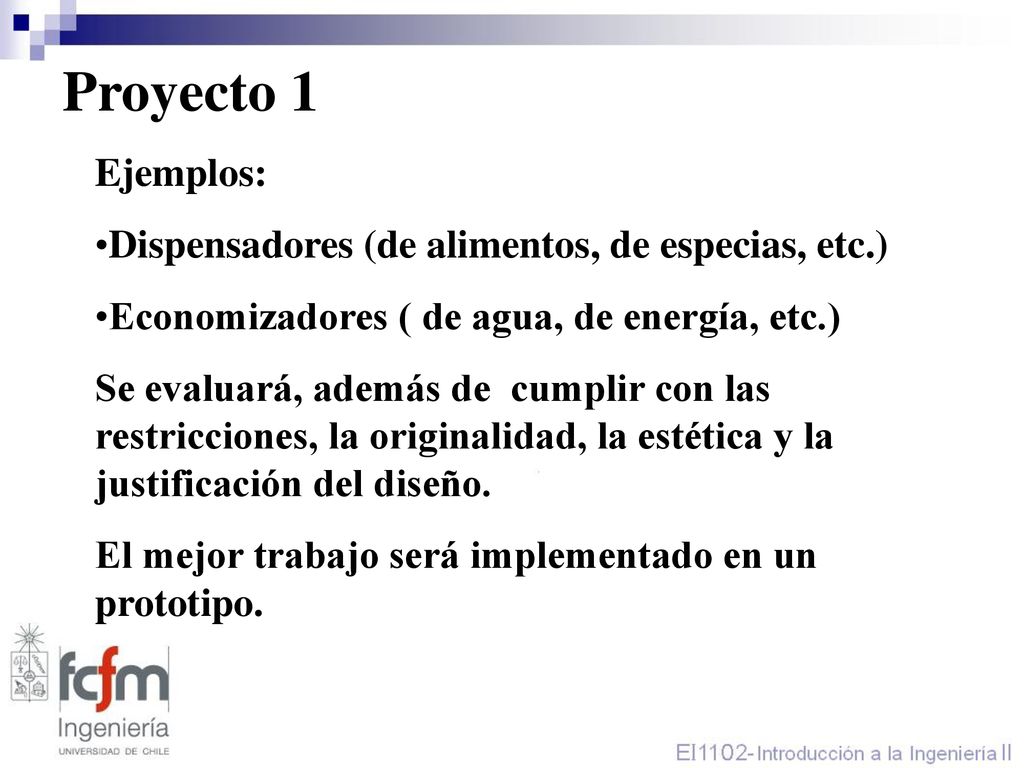 Proyecto 1

Ejemplos:

•Dispensadores (de alimentos, de especias, etc.)

•Economizadores ( de agua, de energía, etc.)

Se evaluará, además de cumplir con las restricciones, la originalidad, la estética y la justificación del diseño.

El mejor trabajo será implementado en un prototipo.

fcfm
Ingeniería
UNIVERSIDAD DE CHILE

EI1102-Introducción a la Ingeniería II